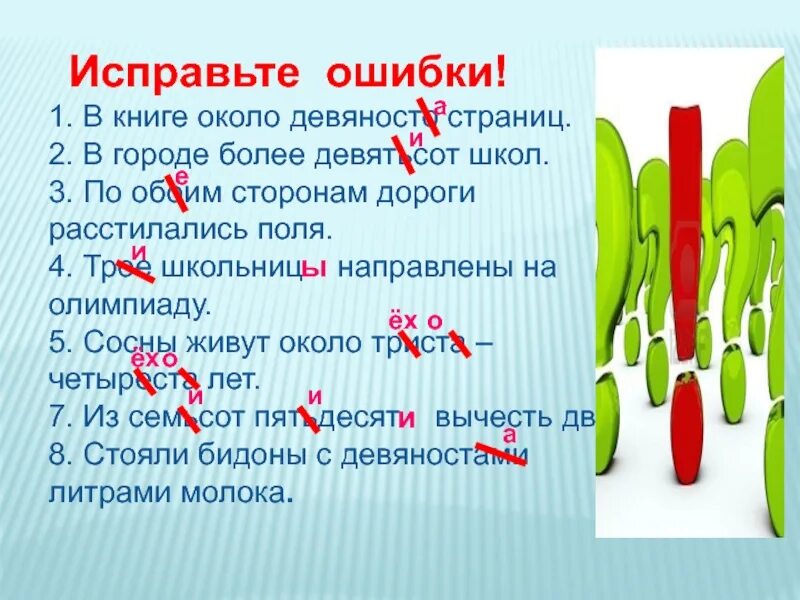 Исправьте ошибки!

1. В книге около девяносто страниц. а

2. В городе более девятьсот школ. и

3. По обоим сторонам дороги расстилались поля. е

4. Трое школьницы направлены на олимпиаду. и

5. Сосны живут около триста – четыреста лет. ёх о ёх о

7. Из семьсот пятьдесяти вычесть дв и и

8. Стояли бидоны с девяностами литрами молока. а